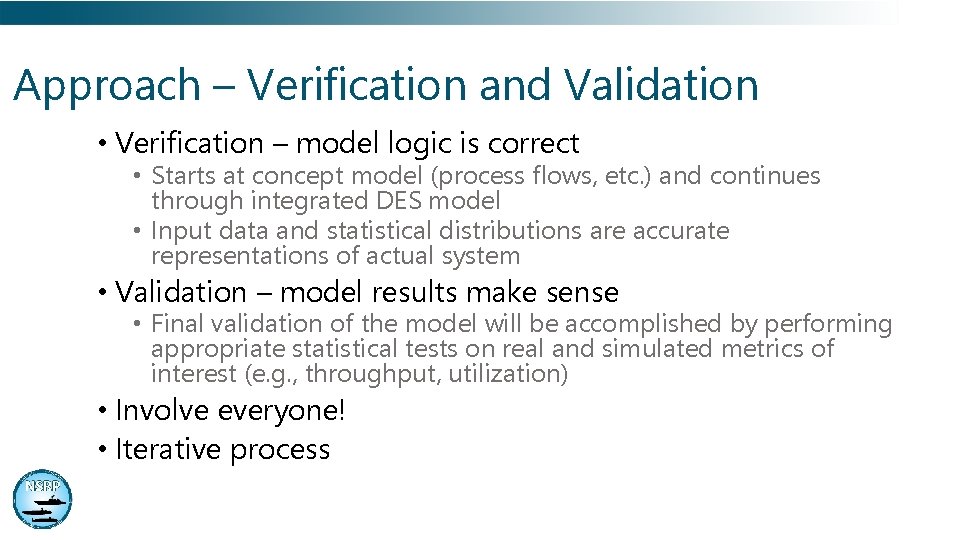 Approach – Verification and Validation

• Verification – model logic is correct
  • Starts at concept model (process flows, etc.) and continues through integrated DES model
  • Input data and statistical distributions are accurate representations of actual system
• Validation – model results make sense
  • Final validation of the model will be accomplished by performing appropriate statistical tests on real and simulated metrics of interest (e.g., throughput, utilization)
• Involve everyone!
• Iterative process

NSRP